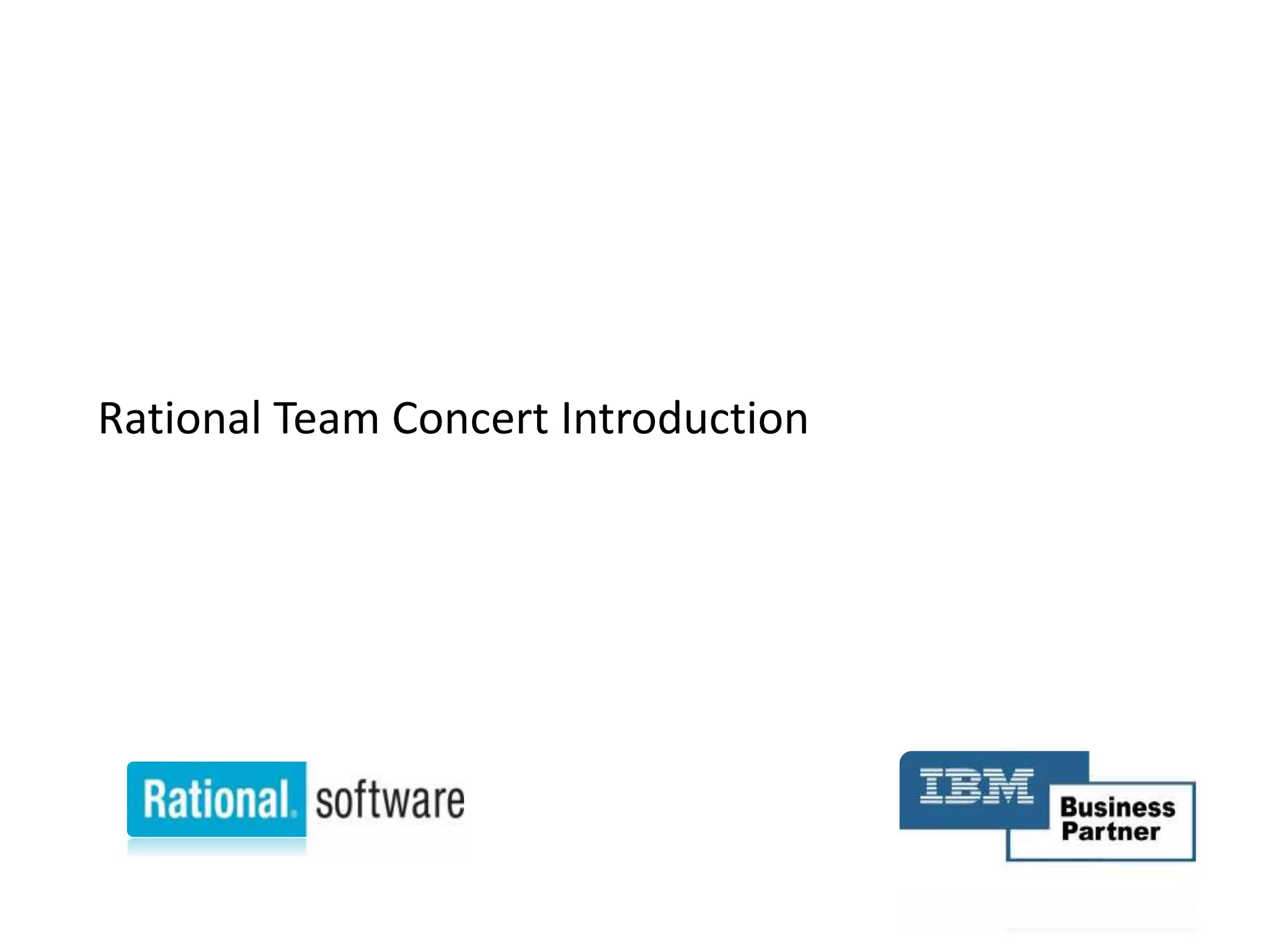 Rational Team Concert Introduction

Rational. software

IBM Business Partner